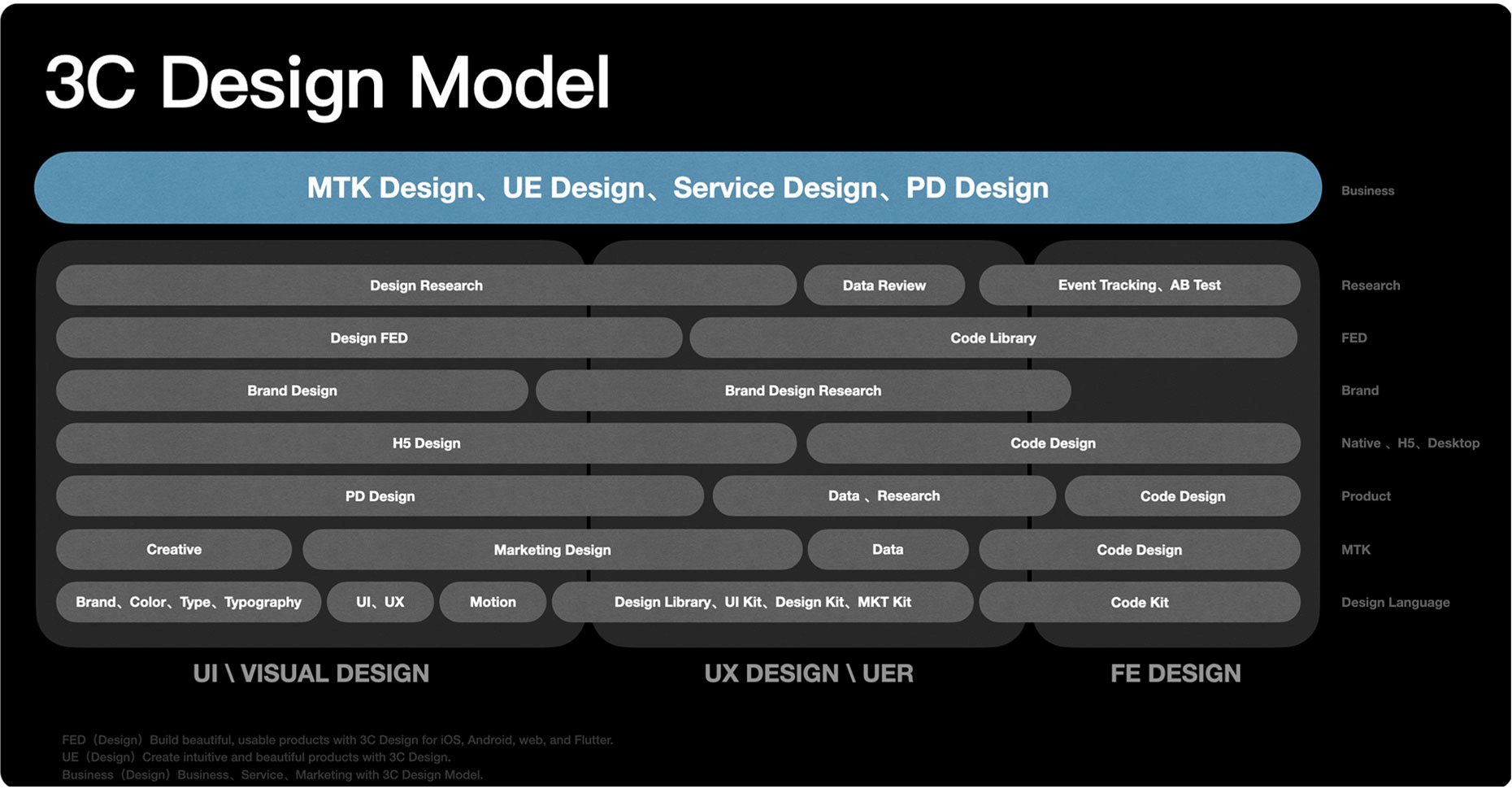 3C Design Model

MTK Design、UE Design、Service Design、PD Design

Business

Design Research
Data Review
Event Tracking、AB Test
Research

Design FED
Code Library
FED

Brand Design
Brand Design Research
Brand

H5 Design
Code Design
Native 、H5、Desktop

PD Design
Data 、Research
Code Design
Product

Creative
Marketing Design
Data
Code Design
MTK

Brand、Color、Type、Typography
UI、UX
Motion
Design Library、UI Kit、Design Kit、MKT Kit
Code Kit
Design Language

UI \ VISUAL DESIGN
UX DESIGN \ UER
FE DESIGN

FED（Design）Build beautiful, usable products with 3C Design for iOS, Android, web, and Flutter.
UE（Design）Create intuitive and beautiful products with 3C Design.
Business（Design）Business、Service、Marketing with 3C Design Model.